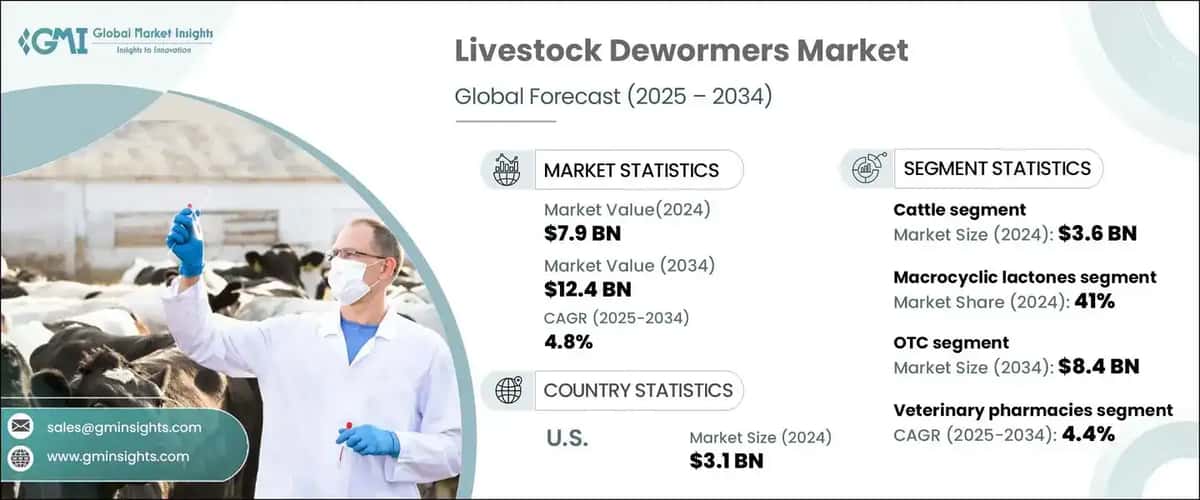 GMI Global Market Insights
Insights to Innovation

Livestock Dewormers Market

Global Forecast (2025 – 2034)

MARKET STATISTICS

Market Value(2024)
$7.9 BN

Market Value (2034)
$12.4 BN

CAGR (2025-2034)
4.8%

COUNTRY STATISTICS

U.S.

Market Size (2024)
$3.1 BN

SEGMENT STATISTICS

Cattle segment
Market Size (2024): $3.6 BN

Macrocyclic lactones segment
Market Share (2024): 41%

OTC segment
Market Size (2034): $8.4 BN

Veterinary pharmacies segment
CAGR (2025-2034): 4.4%

sales@gminsights.com

www.gminsights.com